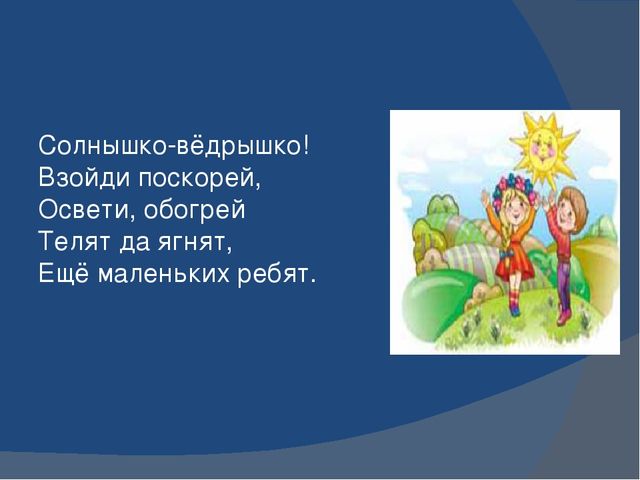 Солнышко-вёдрышко!
Взойди поскорей,
Освети, обогрей
Телят да ягнят,
Ещё маленьких ребят.